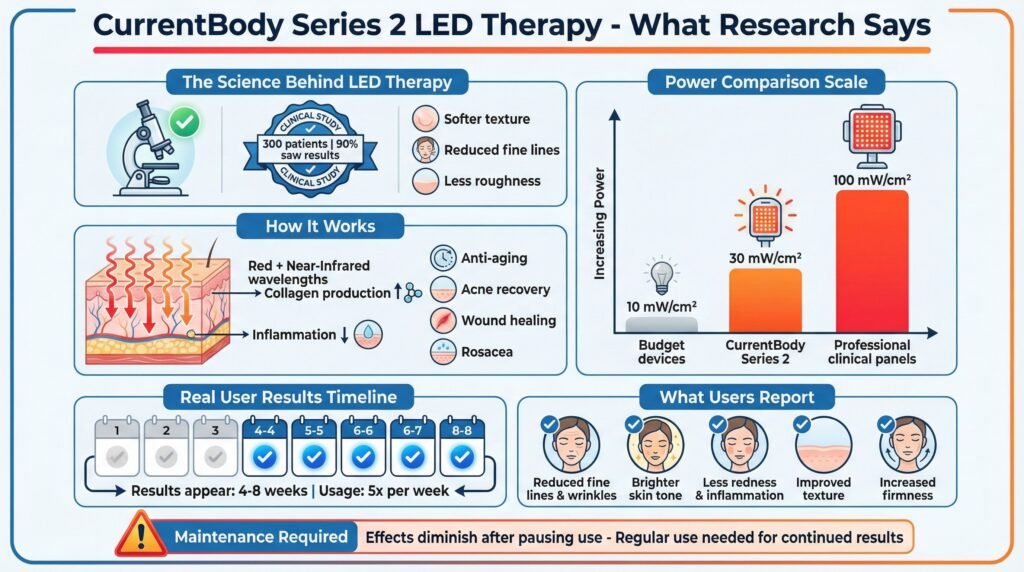 CurrentBody Series 2 LED Therapy - What Research Says

The Science Behind LED Therapy

CLINICAL STUDY
300 patients | 90% saw results
CLINICAL STUDY

Softer texture
Reduced fine lines
Less roughness

How It Works

Red + Near-Infrared wavelengths
Collagen production ↑
Inflammation ↓

Anti-aging
Acne recovery
Wound healing
Rosacea

Power Comparison Scale

Increasing Power

10 mW/cm²
30 mW/cm²
100 mW/cm²

Budget devices
CurrentBody Series 2
Professional clinical panels

Real User Results Timeline

1
2
3
4-4
5-5
6-6
6-7
8-8

Results appear: 4-8 weeks | Usage: 5x per week

What Users Report

Reduced fine lines & wrinkles
Brighter skin tone
Less redness & inflammation
Improved texture
Increased firmness

Maintenance Required
Effects diminish after pausing use - Regular use needed for continued results